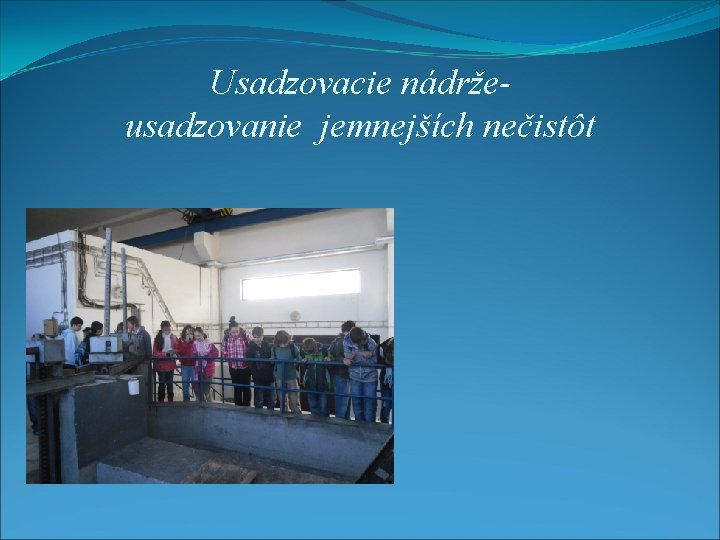 Usadzovacie nádrže-
usadzovanie jemnejších nečistôt